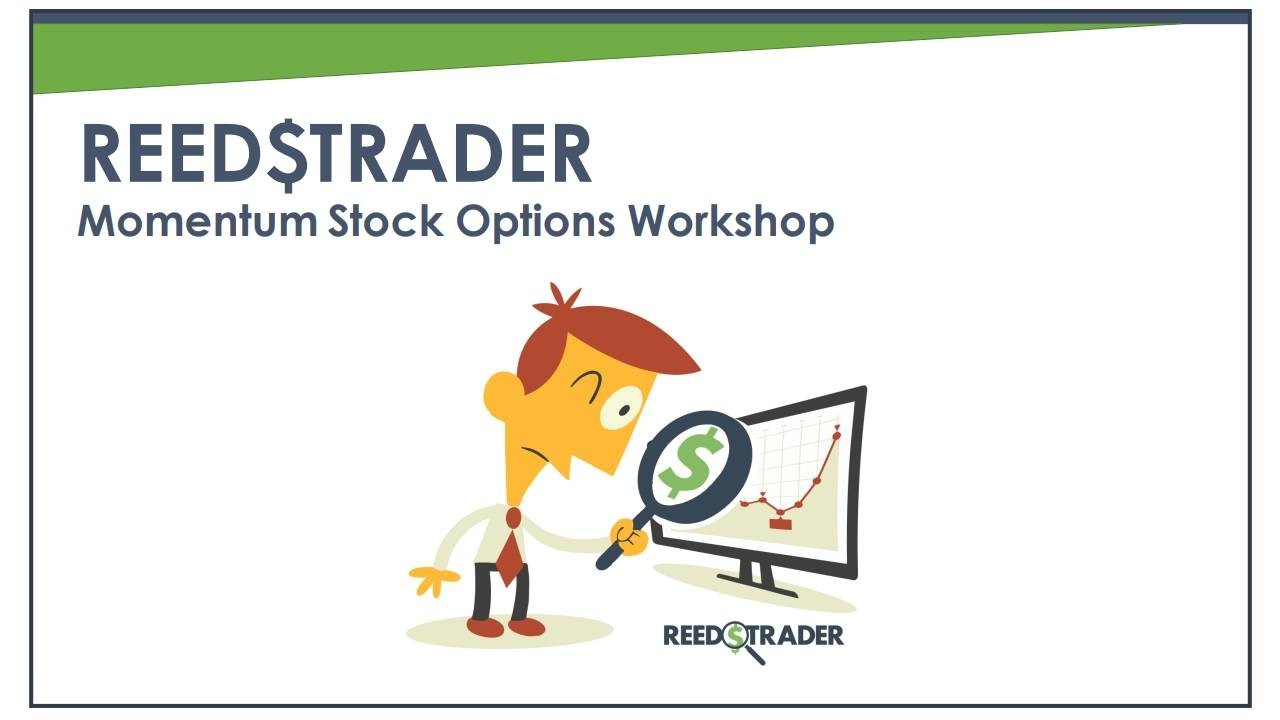 REED$TRADER
Momentum Stock Options Workshop

$

REED$TRADER